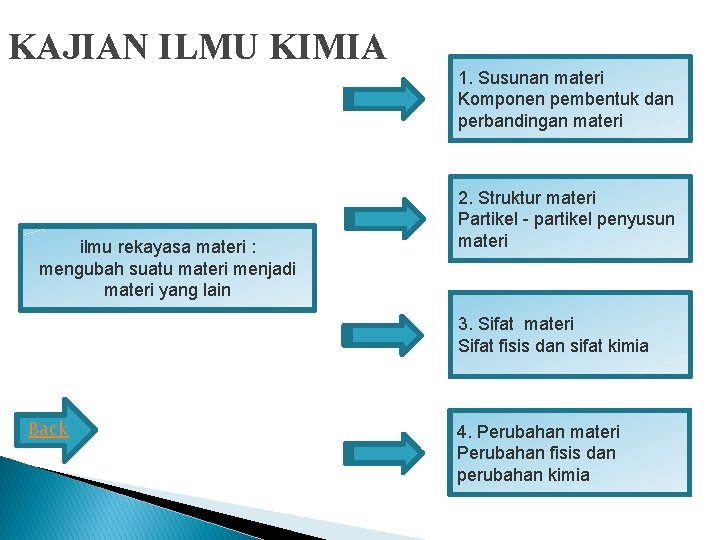 KAJIAN ILMU KIMIA

ilmu rekayasa materi : mengubah suatu materi menjadi materi yang lain

1. Susunan materi
Komponen pembentuk dan perbandingan materi

2. Struktur materi
Partikel - partikel penyusun materi

3. Sifat materi
Sifat fisis dan sifat kimia

4. Perubahan materi
Perubahan fisis dan perubahan kimia

Back